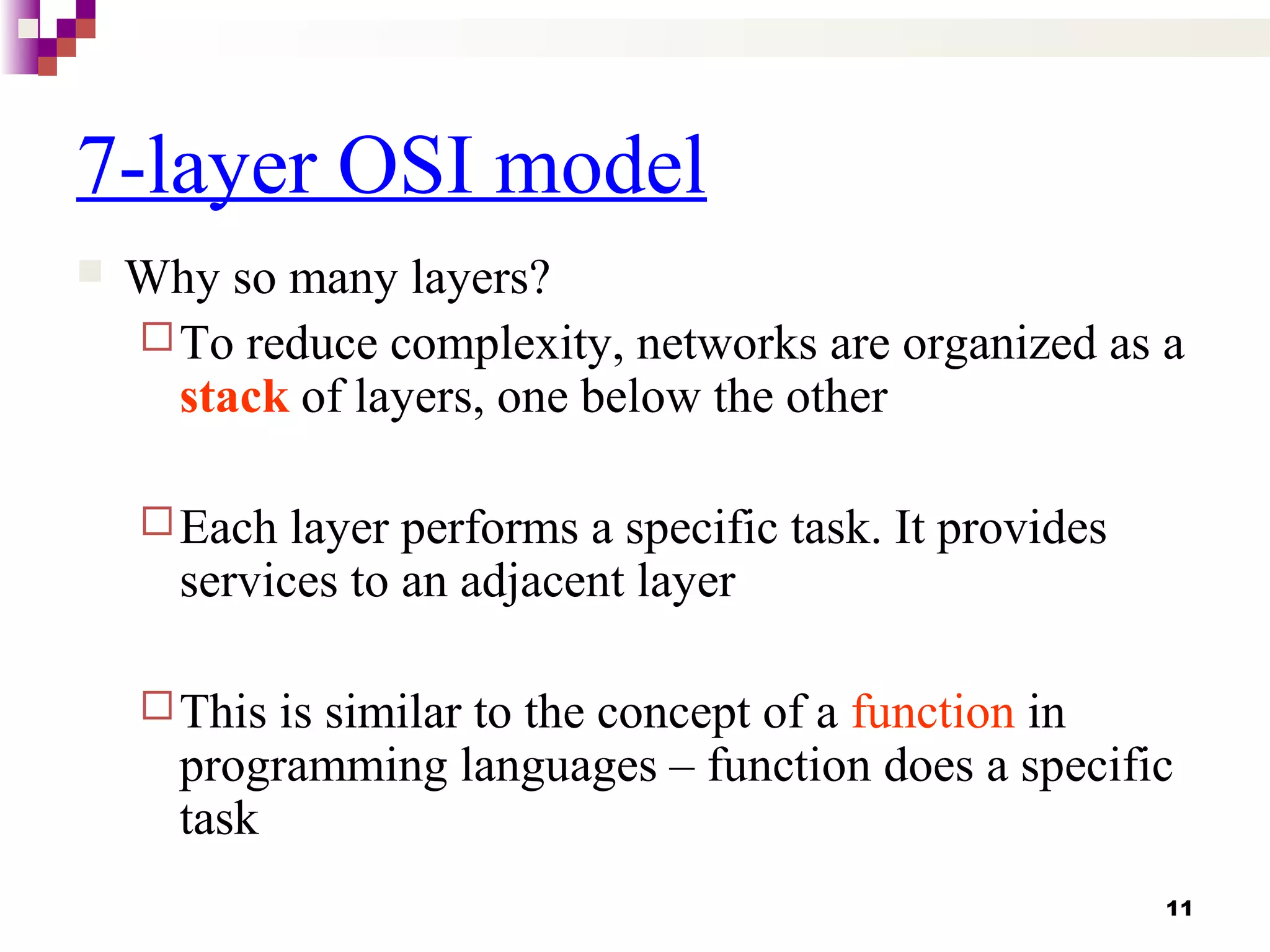 7-layer OSI model

Why so many layers?

To reduce complexity, networks are organized as a stack of layers, one below the other

Each layer performs a specific task. It provides services to an adjacent layer

This is similar to the concept of a function in programming languages – function does a specific task

11